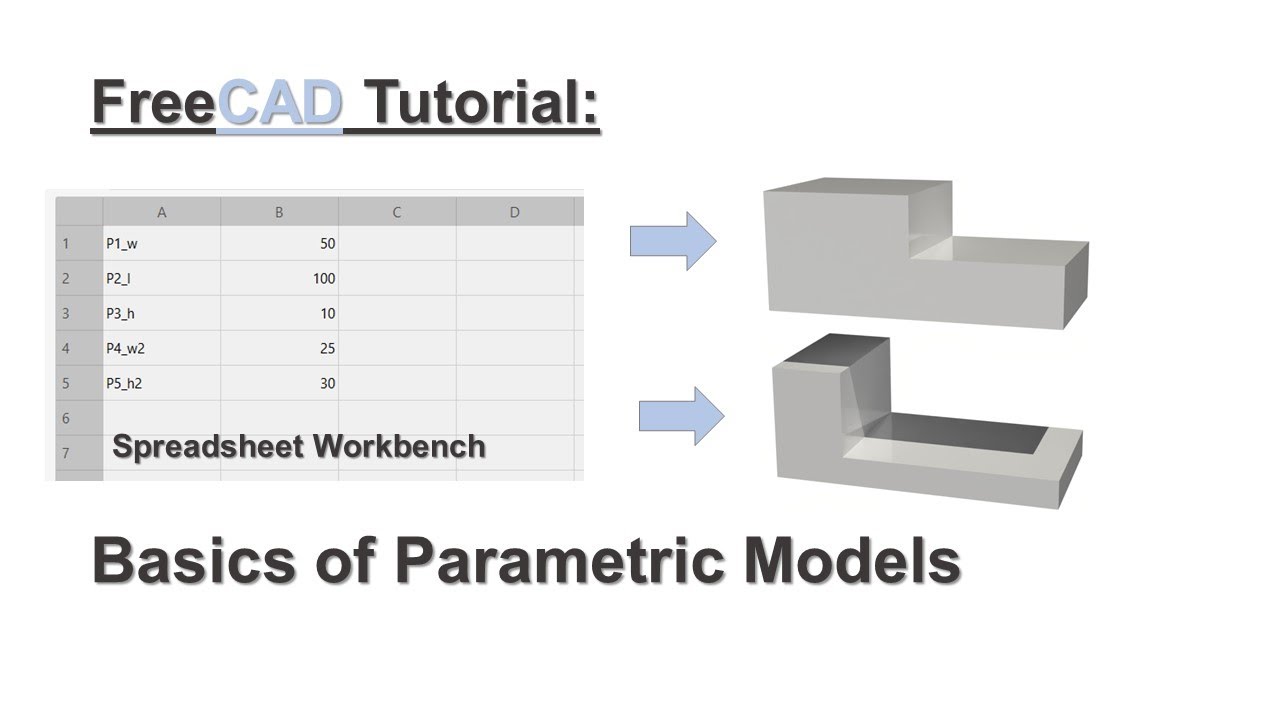 FreeCAD Tutorial:

| | A | B | C | D |
|---|---|---|---|---|
| 1 | P1_w | 50 | | |
| 2 | P2_l | 100 | | |
| 3 | P3_h | 10 | | |
| 4 | P4_w2 | 25 | | |
| 5 | P5_h2 | 30 | | |
| 6 | | | | |
| 7 | | | | |

Spreadsheet Workbench

Basics of Parametric Models